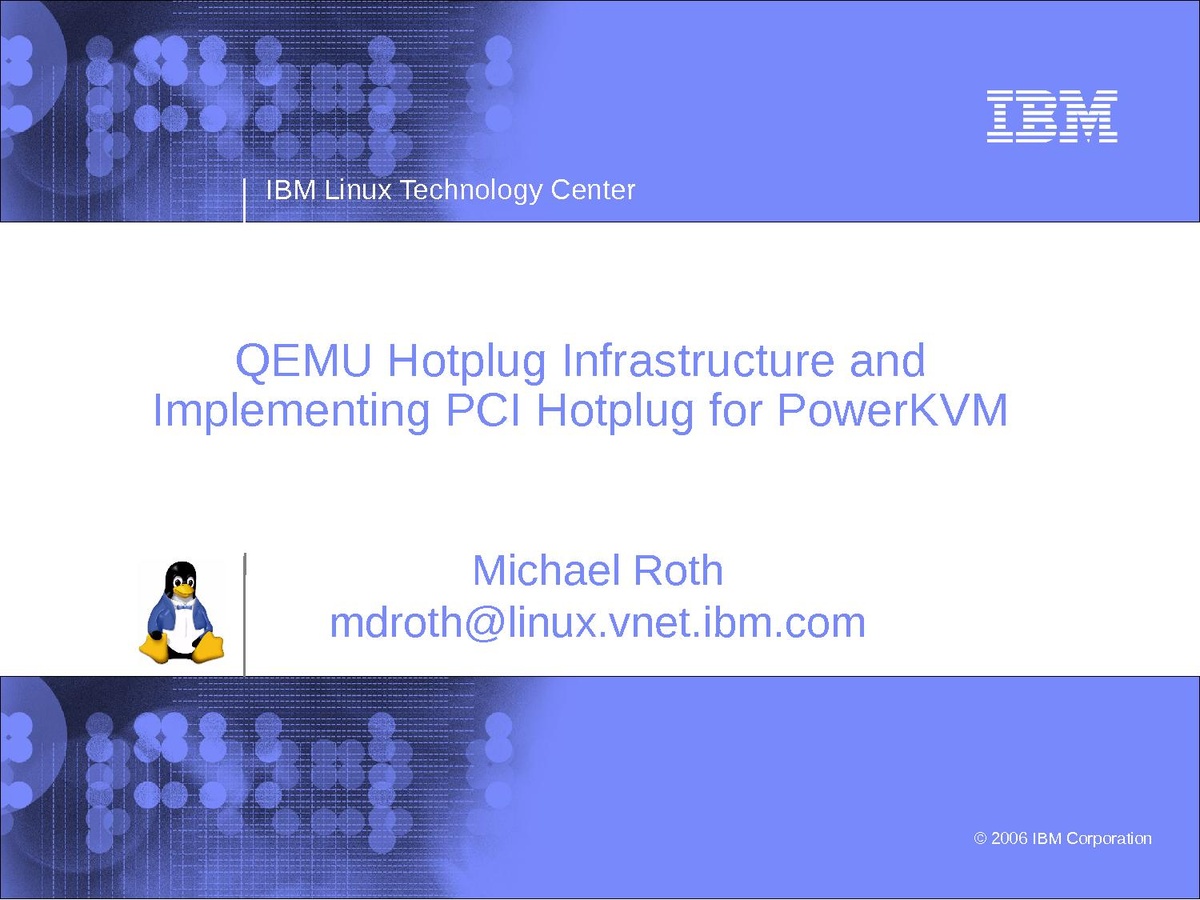 IBM

IBM Linux Technology Center

QEMU Hotplug Infrastructure and Implementing PCI Hotplug for PowerKVM

Michael Roth
mdroth@linux.vnet.ibm.com

© 2006 IBM Corporation